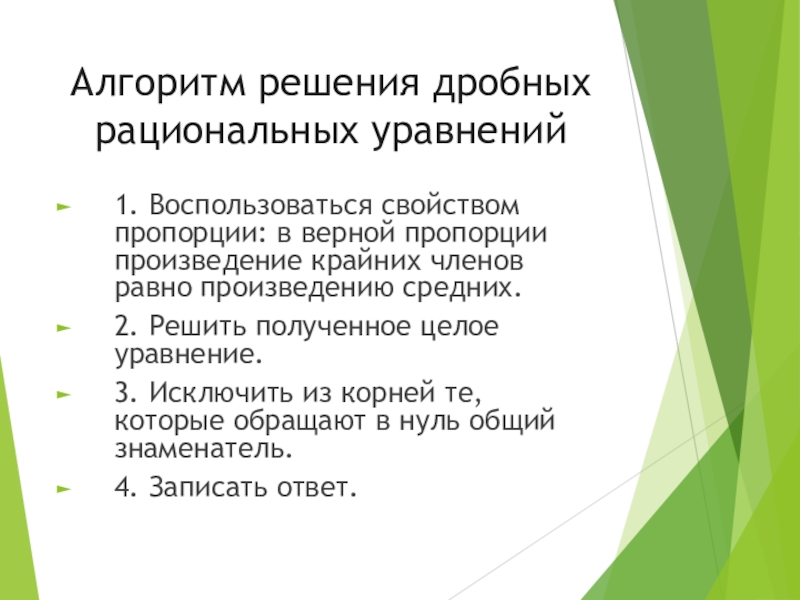 Алгоритм решения дробных рациональных уравнений

1. Воспользоваться свойством пропорции: в верной пропорции произведение крайних членов равно произведению средних.

2. Решить полученное целое уравнение.

3. Исключить из корней те, которые обращают в нуль общий знаменатель.

4. Записать ответ.